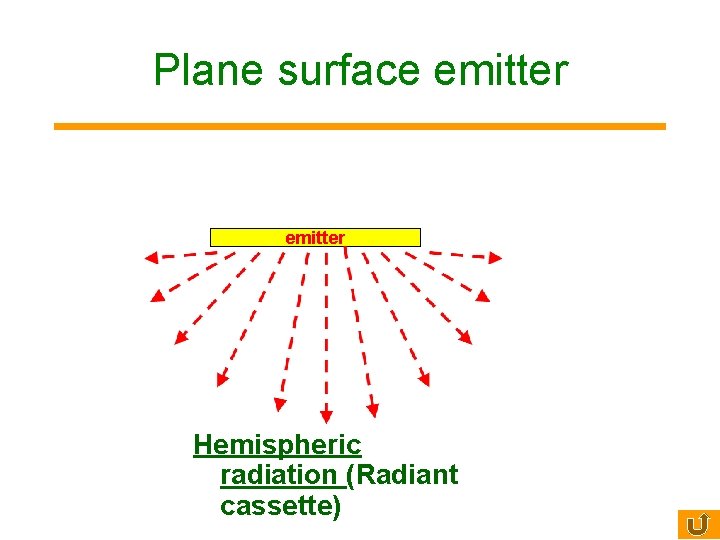 Plane surface emitter

emitter

Hemispheric radiation (Radiant cassette)